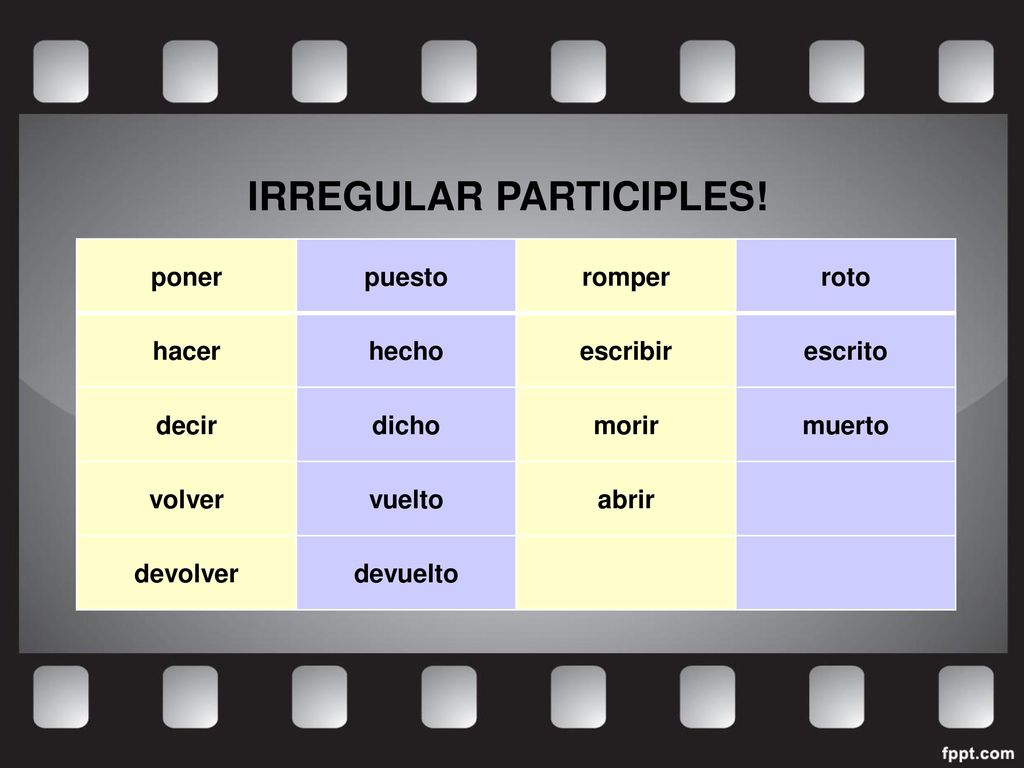 IRREGULAR PARTICIPLES!

| poner | puesto | romper | roto |
|---|---|---|---|
| hacer | hecho | escribir | escrito |
| decir | dicho | morir | muerto |
| volver | vuelto | abrir | |
| devolver | devuelto | | |

fppt.com